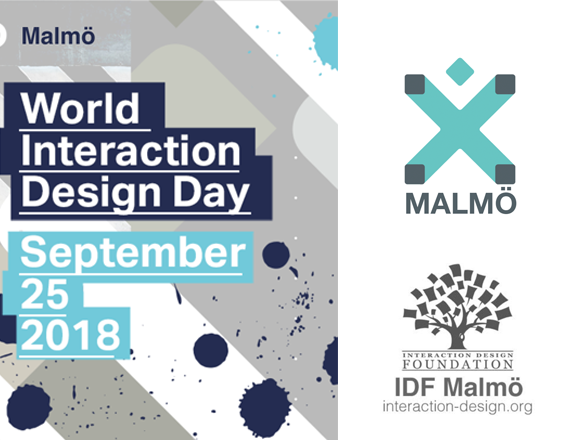 Malmö

World Interaction Design Day

September 25 2018

MALMÖ

INTERACTION DESIGN FOUNDATION

IDF Malmö
interaction-design.org